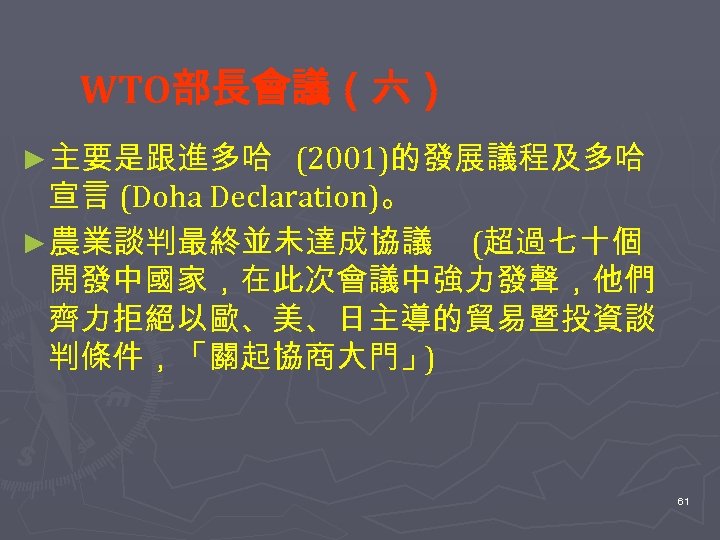 WTO部長會議（六）

►主要是跟進多哈 (2001)的發展議程及多哈宣言 (Doha Declaration)。

►農業談判最終並未達成協議 (超過七十個開發中國家，在此次會議中強力發聲，他們齊力拒絕以歐、美、日主導的貿易暨投資談判條件，「關起協商大門」)

61